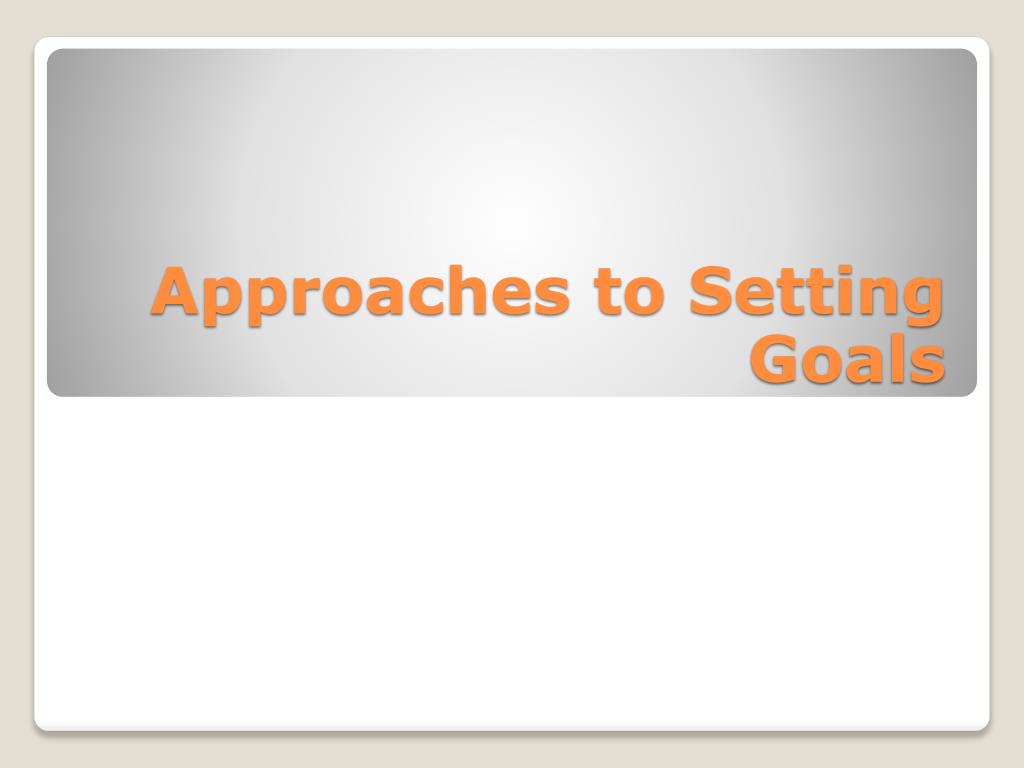 Approaches to Setting Goals